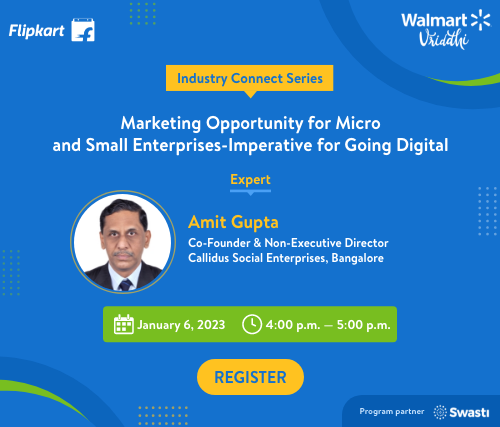 Flipkart

Walmart
Vriddhi

Industry Connect Series

Marketing Opportunity for Micro and Small Enterprises-Imperative for Going Digital

Expert

Amit Gupta
Co-Founder & Non-Executive Director
Callidus Social Enterprises, Bangalore

January 6, 2023 4:00 p.m. — 5:00 p.m.

REGISTER

Program partner Swasti